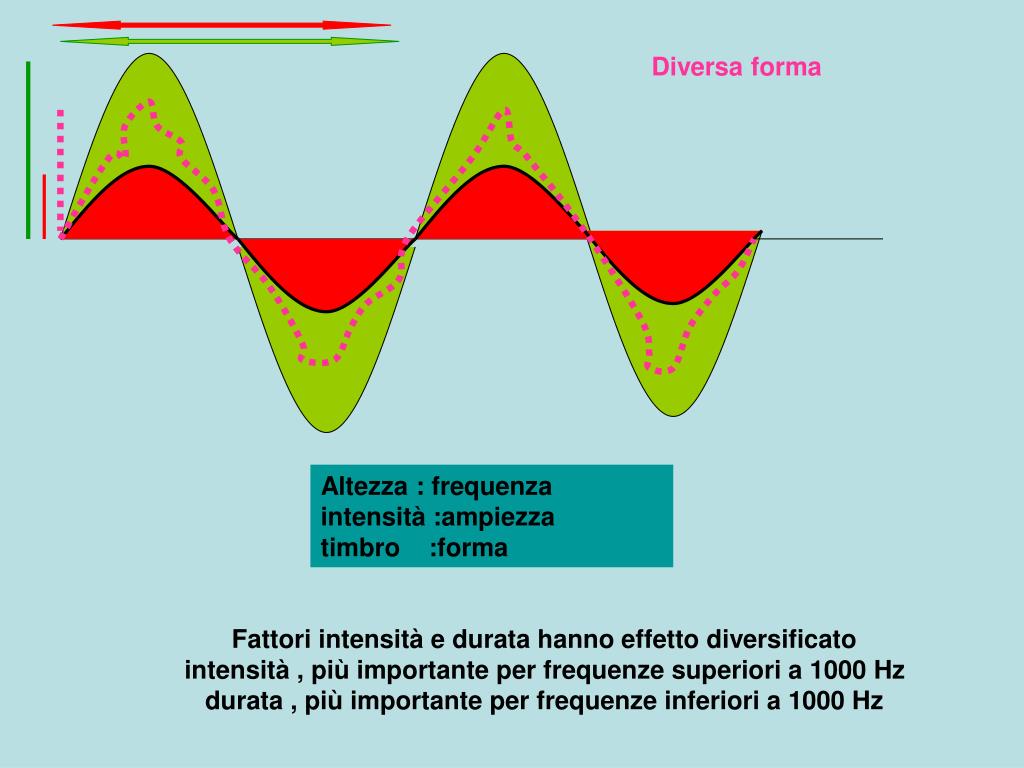 Diversa forma

Altezza : frequenza
intensità :ampiezza
timbro :forma

Fattori intensità e durata hanno effetto diversificato
intensità , più importante per frequenze superiori a 1000 Hz
durata , più importante per frequenze inferiori a 1000 Hz